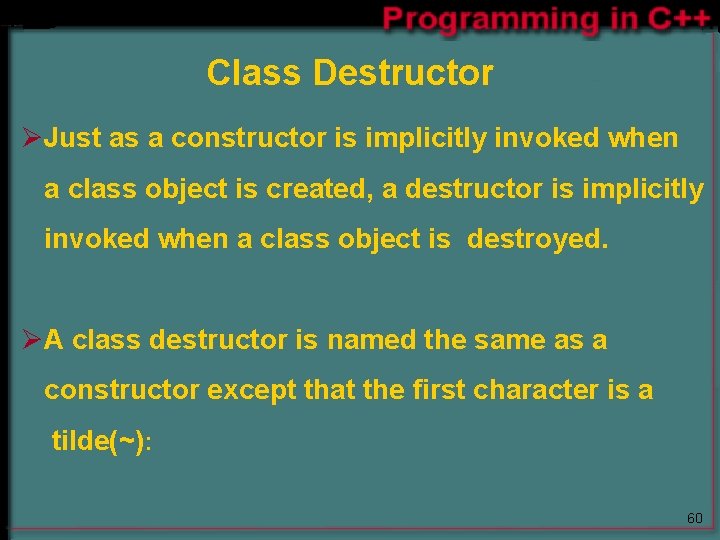 Programming in C++

Class Destructor

➢Just as a constructor is implicitly invoked when a class object is created, a destructor is implicitly invoked when a class object is destroyed.

➢A class destructor is named the same as a constructor except that the first character is a tilde(~):

60